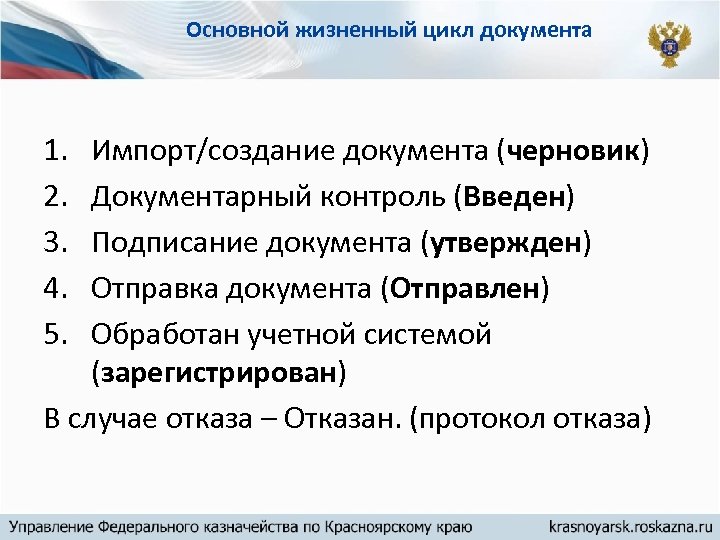 Основной жизненный цикл документа

1. Импорт/создание документа (черновик)
2. Документарный контроль (Введен)
3. Подписание документа (утвержден)
4. Отправка документа (Отправлен)
5. Обработан учетной системой (зарегистрирован)

В случае отказа – Отказан. (протокол отказа)

Управление Федерального казначейства по Красноярскому краю krasnoyarsk.roskazna.ru